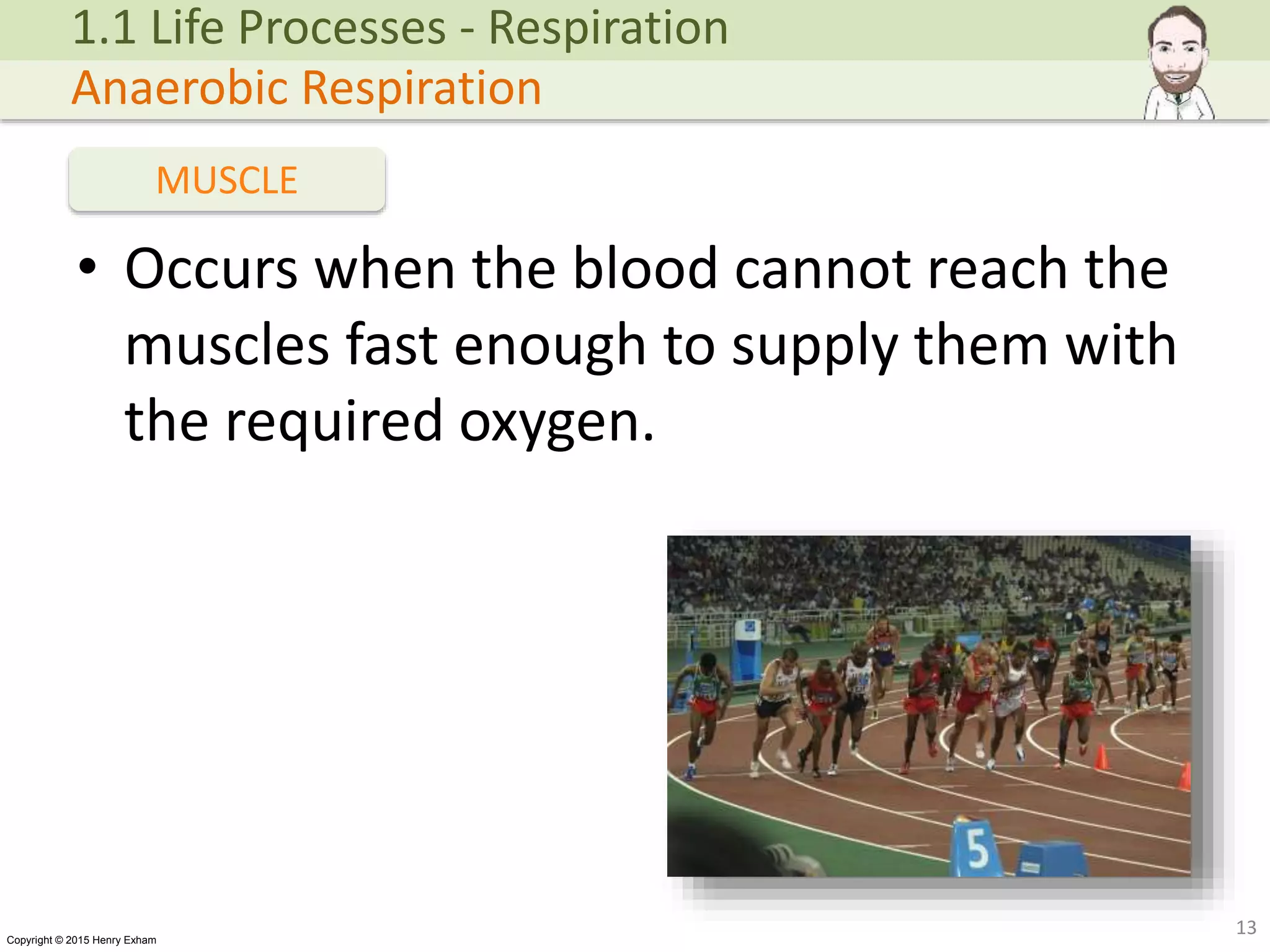 1.1 Life Processes - Respiration

Anaerobic Respiration

MUSCLE

• Occurs when the blood cannot reach the muscles fast enough to supply them with the required oxygen.

5

Copyright © 2015 Henry Exham

13